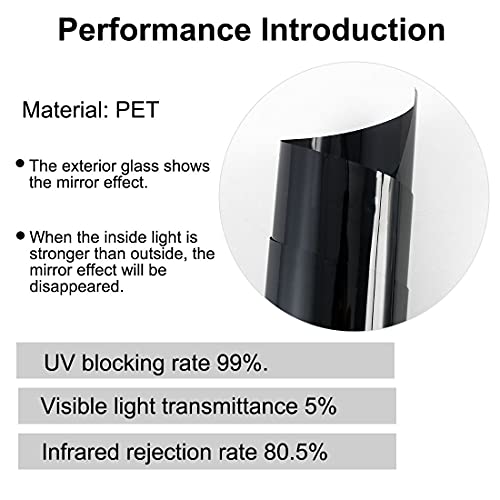 Performance Introduction

Material: PET

• The exterior glass shows the mirror effect.

• When the inside light is stronger than outside, the mirror effect will be disappeared.

UV blocking rate 99%.

Visible light transmittance 5%

Infrared rejection rate 80.5%